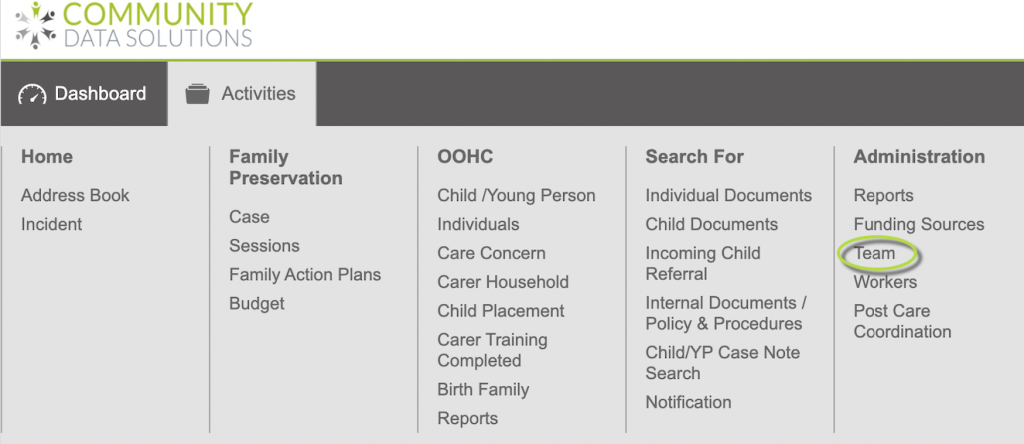 COMMUNITY
DATA SOLUTIONS

Dashboard
Activities

Home
Address Book
Incident

Family Preservation
Case
Sessions
Family Action Plans
Budget

OOHC
Child /Young Person
Individuals
Care Concern
Carer Household
Child Placement
Carer Training Completed
Birth Family
Reports

Search For
Individual Documents
Child Documents
Incoming Child Referral
Internal Documents / Policy & Procedures
Child/YP Case Note Search
Notification

Administration
Reports
Funding Sources
Team
Workers
Post Care Coordination